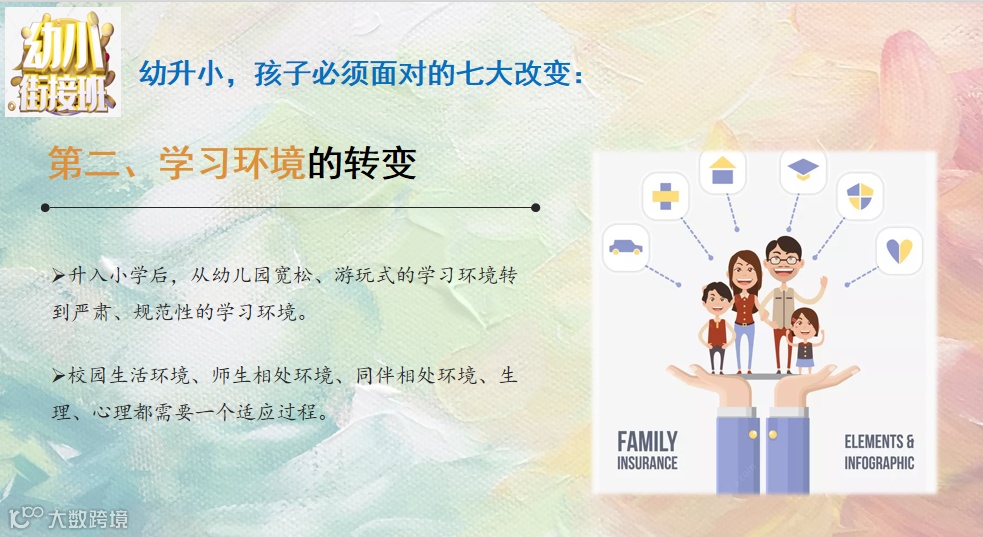 幼小衔接班

幼升小，孩子必须面对的七大改变：

第二、学习环境的转变

➢升入小学后，从幼儿园宽松、游玩式的学习环境转到严肃、规范性的学习环境。

➢校园生活环境、师生相处环境、同伴相处环境、生理、心理都需要一个适应过程。

FAMILY INSURANCE

ELEMENTS & INFOGRAPHIC

大数跨境